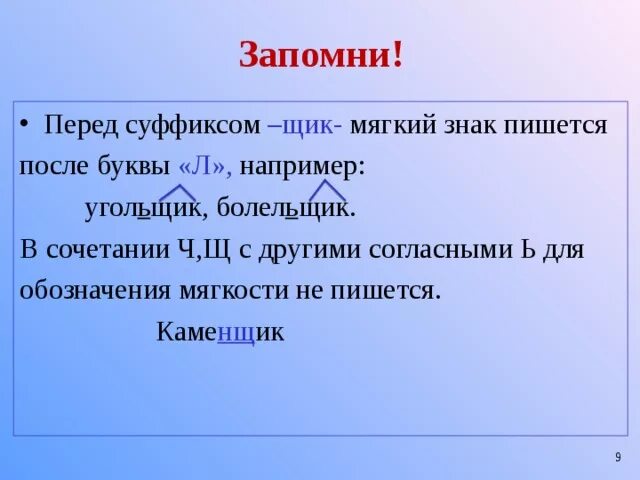 Запомни!

• Перед суффиксом –щик- мягкий знак пишется после буквы «Л», например:

угольщик, болельщик.

В сочетании Ч,Щ с другими согласными Ь для обозначения мягкости не пишется.

Каменщик

9